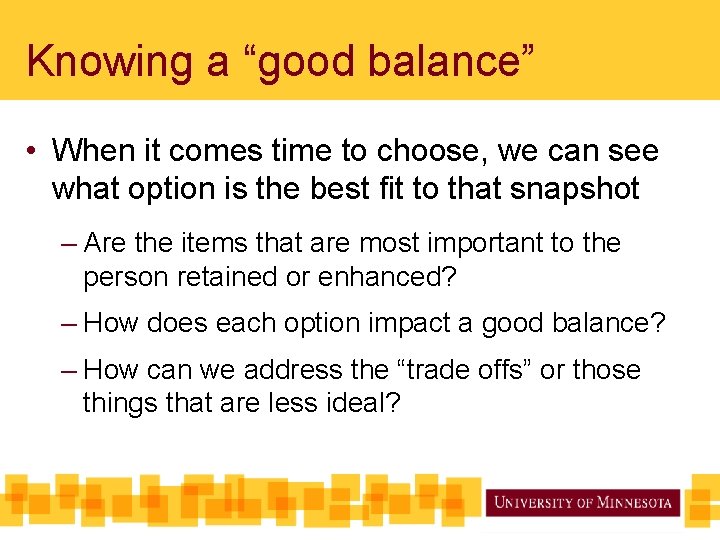 Knowing a “good balance”

• When it comes time to choose, we can see what option is the best fit to that snapshot

– Are the items that are most important to the person retained or enhanced?

– How does each option impact a good balance?

– How can we address the “trade offs” or those things that are less ideal?

UNIVERSITY OF MINNESOTA